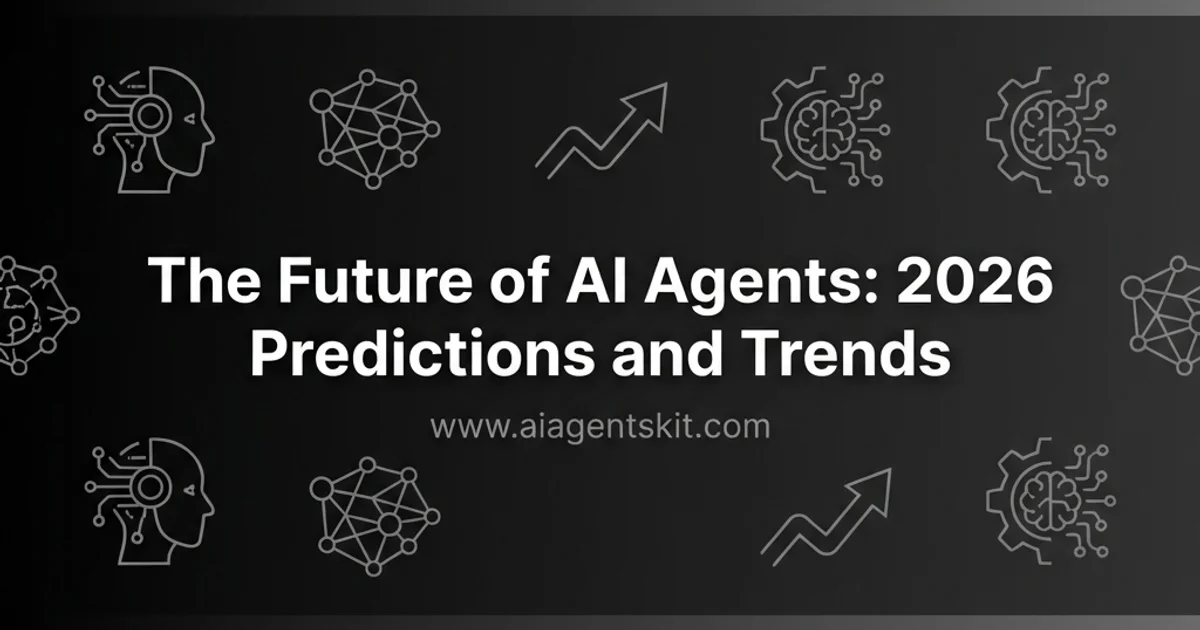 The Future of AI Agents: 2026 Predictions and Trends

www.aiagentskit.com